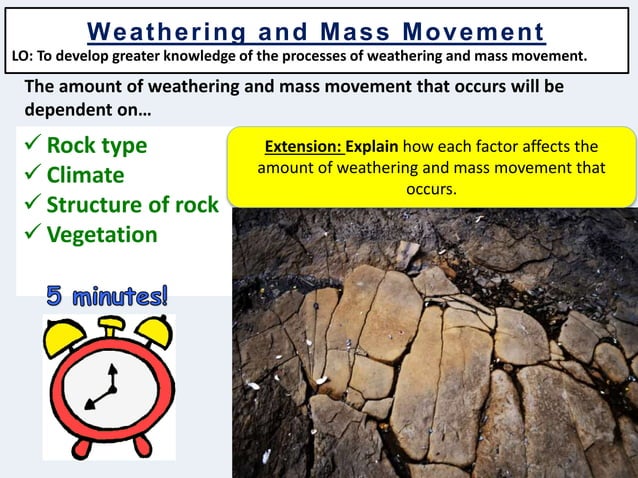 Weathering and Mass Movement
LO: To develop greater knowledge of the processes of weathering and mass movement.

The amount of weathering and mass movement that occurs will be dependent on…

✓ Rock type
✓ Climate
✓ Structure of rock
✓ Vegetation

Extension: Explain how each factor affects the amount of weathering and mass movement that occurs.

5 minutes!